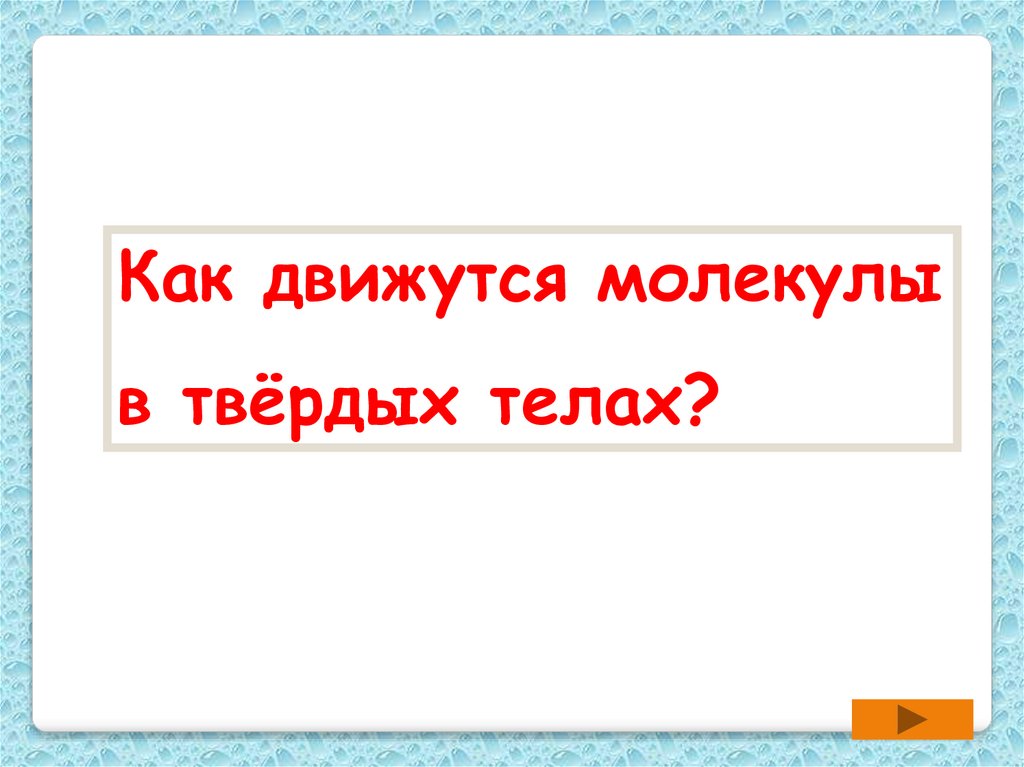 Как движутся молекулы в твёрдых телах?